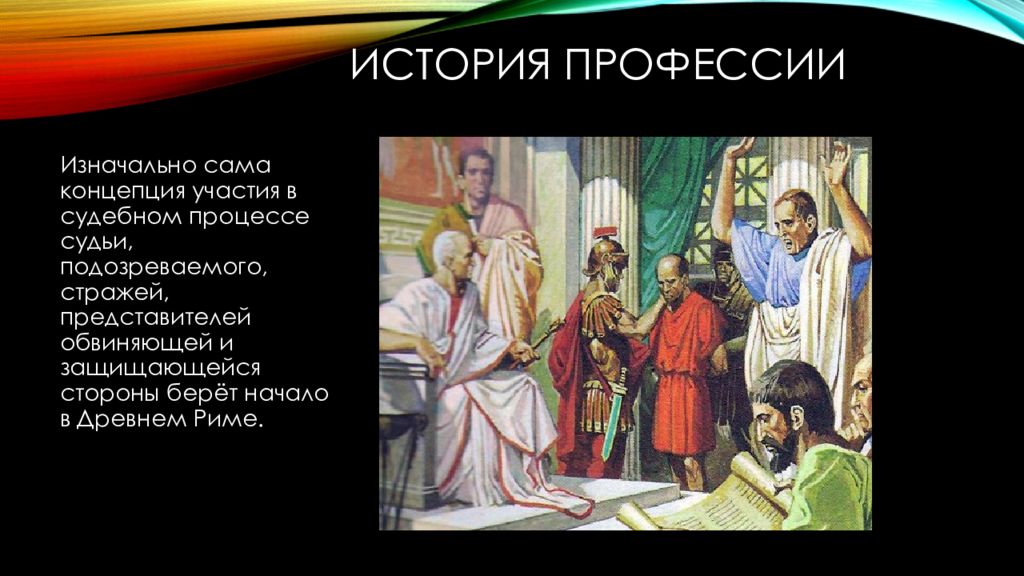 ИСТОРИЯ ПРОФЕССИИ

Изначально сама концепция участия в судебном процессе судьи, подозреваемого, стражей, представителей обвиняющей и защищающейся стороны берёт начало в Древнем Риме.